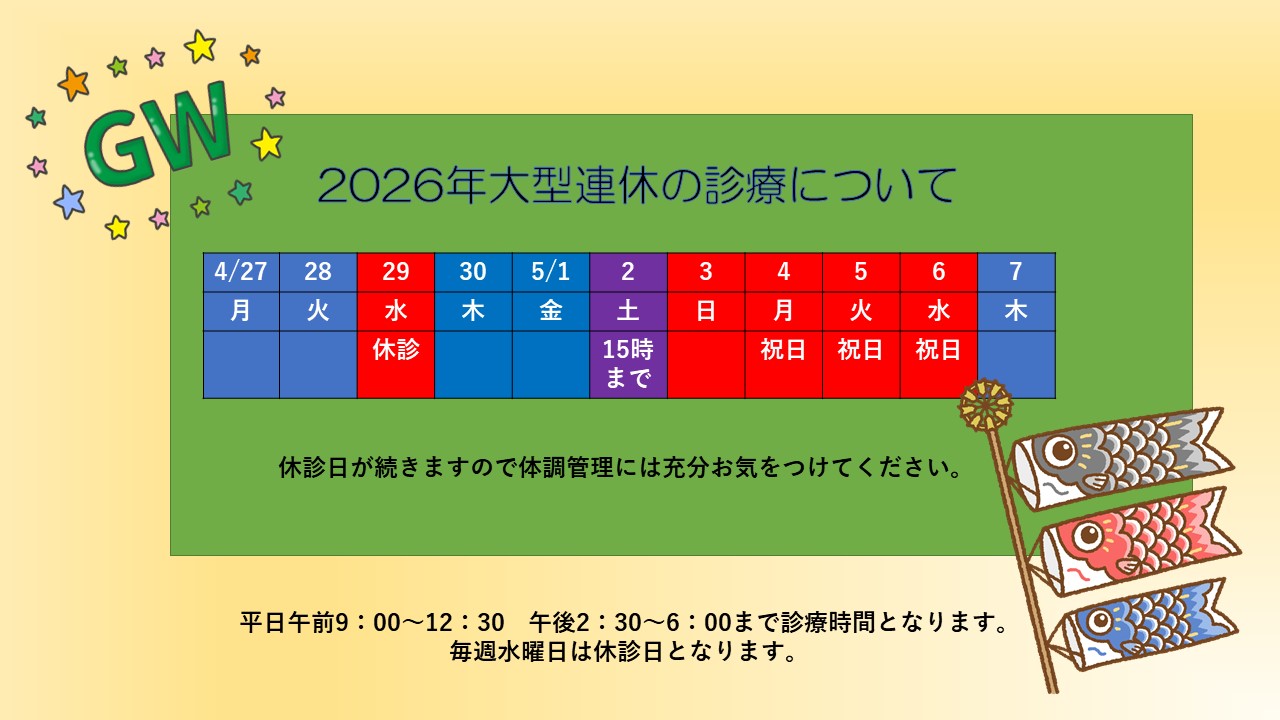 GW

2026年大型連休の診療について

| 4/27 | 28 | 29 | 30 | 5/1 | 2 | 3 | 4 | 5 | 6 | 7 |
|---|---|---|---|---|---|---|---|---|---|---|
| 月 | 火 | 水 | 木 | 金 | 土 | 日 | 月 | 火 | 水 | 木 |
|  |  | 休診 |  |  | 15時まで |  | 祝日 | 祝日 | 祝日 |  |

休診日が続きますので体調管理には充分お気をつけてください。

平日午前9：00～12：30　午後2：30～6：00まで診療時間となります。
毎週水曜日は休診日となります。